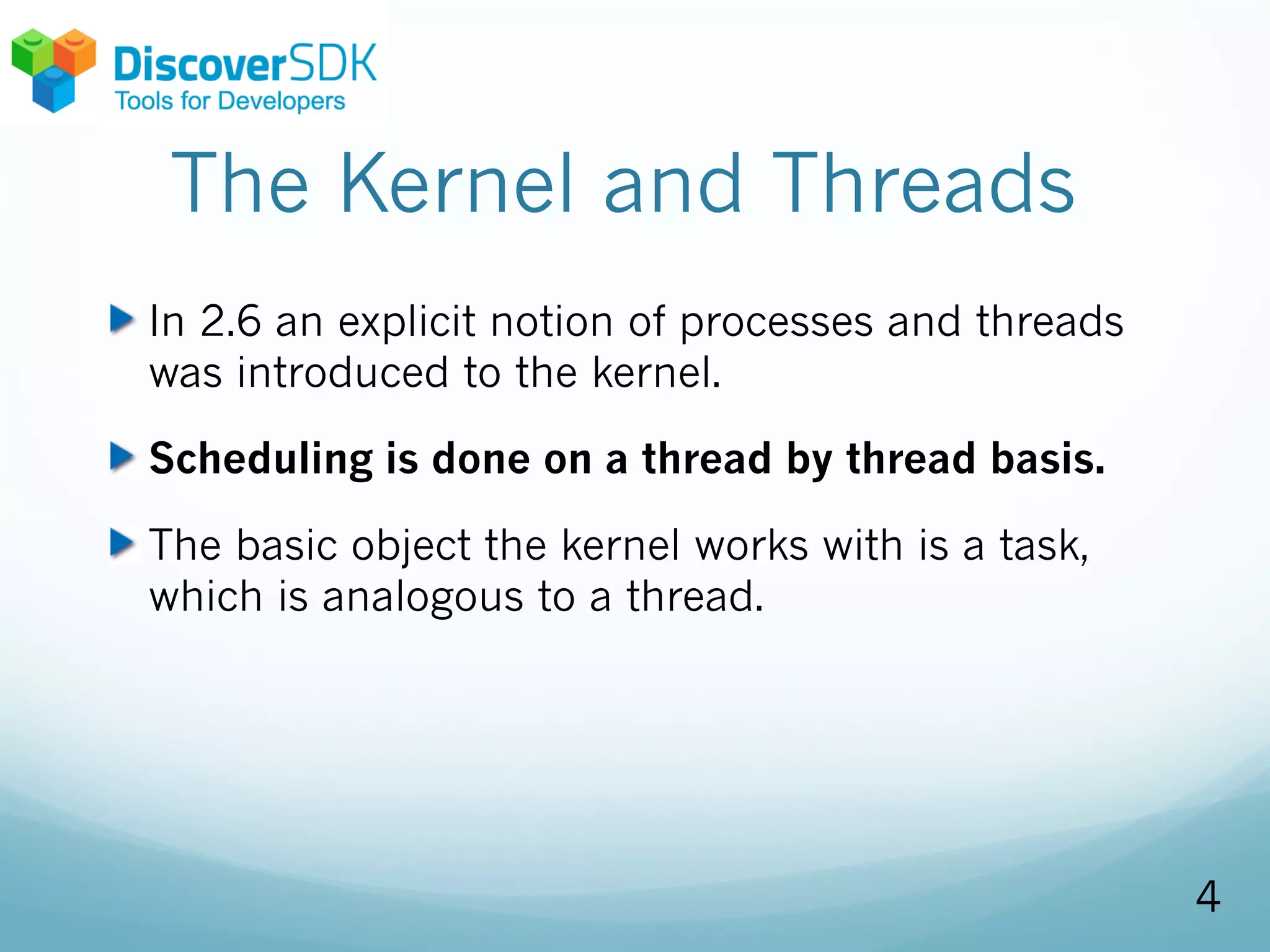 DiscoverSDK
Tools for Developers

The Kernel and Threads

In 2.6 an explicit notion of processes and threads was introduced to the kernel.

Scheduling is done on a thread by thread basis.

The basic object the kernel works with is a task, which is analogous to a thread.

4